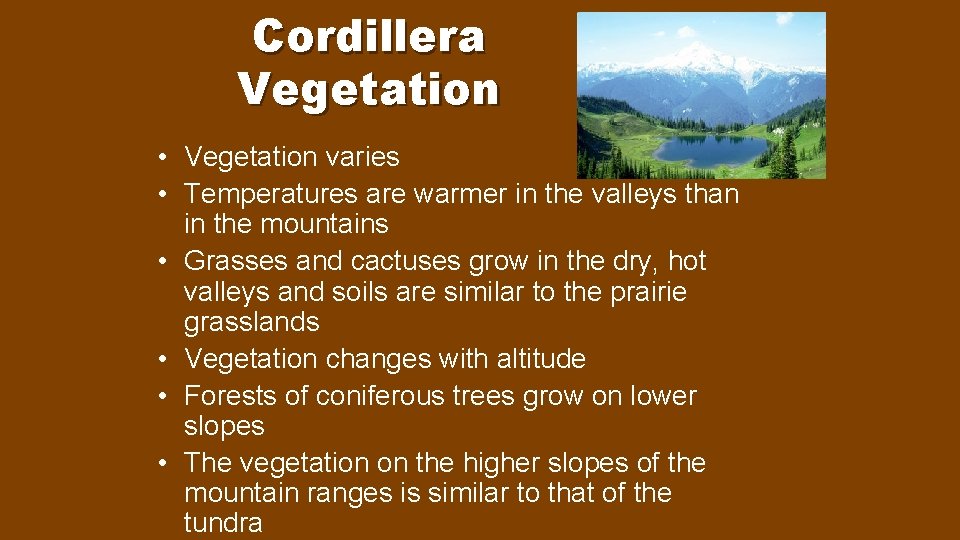 Cordillera Vegetation

• Vegetation varies
• Temperatures are warmer in the valleys than in the mountains
• Grasses and cactuses grow in the dry, hot valleys and soils are similar to the prairie grasslands
• Vegetation changes with altitude
• Forests of coniferous trees grow on lower slopes
• The vegetation on the higher slopes of the mountain ranges is similar to that of the tundra